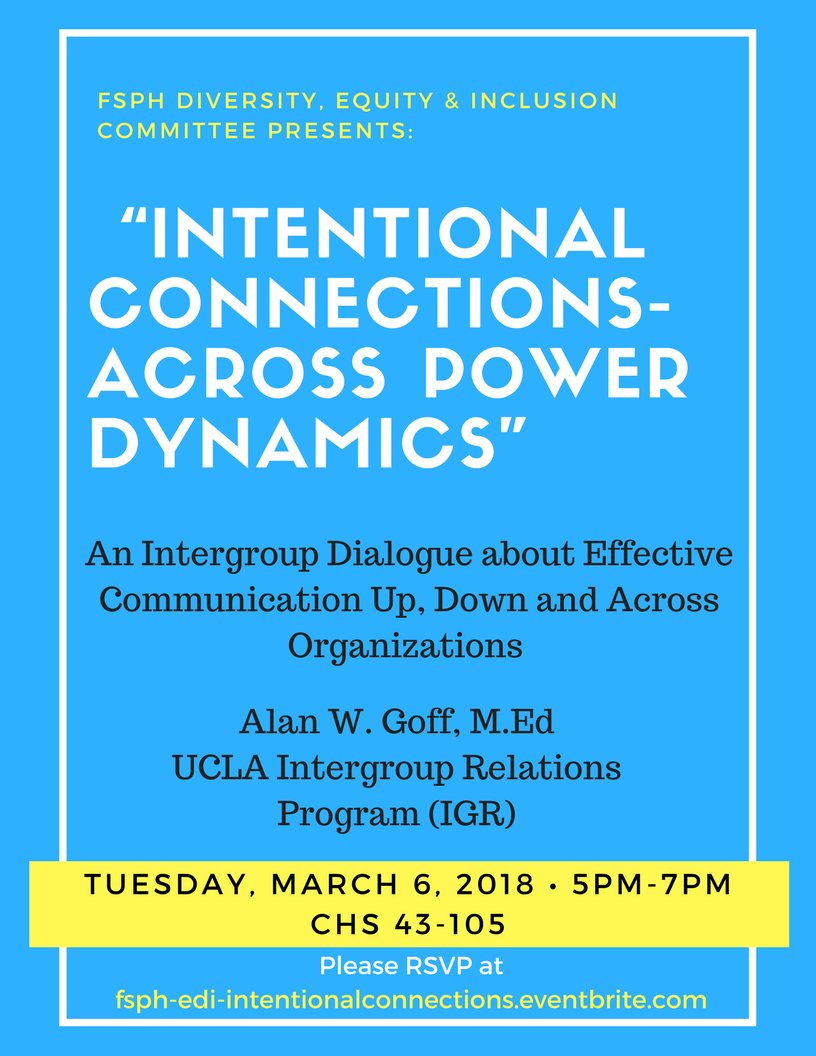 FSPH DIVERSITY, EQUITY & INCLUSION COMMITTEE PRESENTS:

"INTENTIONAL CONNECTIONS- ACROSS POWER DYNAMICS"

An Intergroup Dialogue about Effective Communication Up, Down and Across Organizations

Alan W. Goff, M.Ed
UCLA Intergroup Relations Program (IGR)

TUESDAY, MARCH 6, 2018 • 5PM-7PM
CHS 43-105

Please RSVP at
fsph-edi-intentionalconnections.eventbrite.com